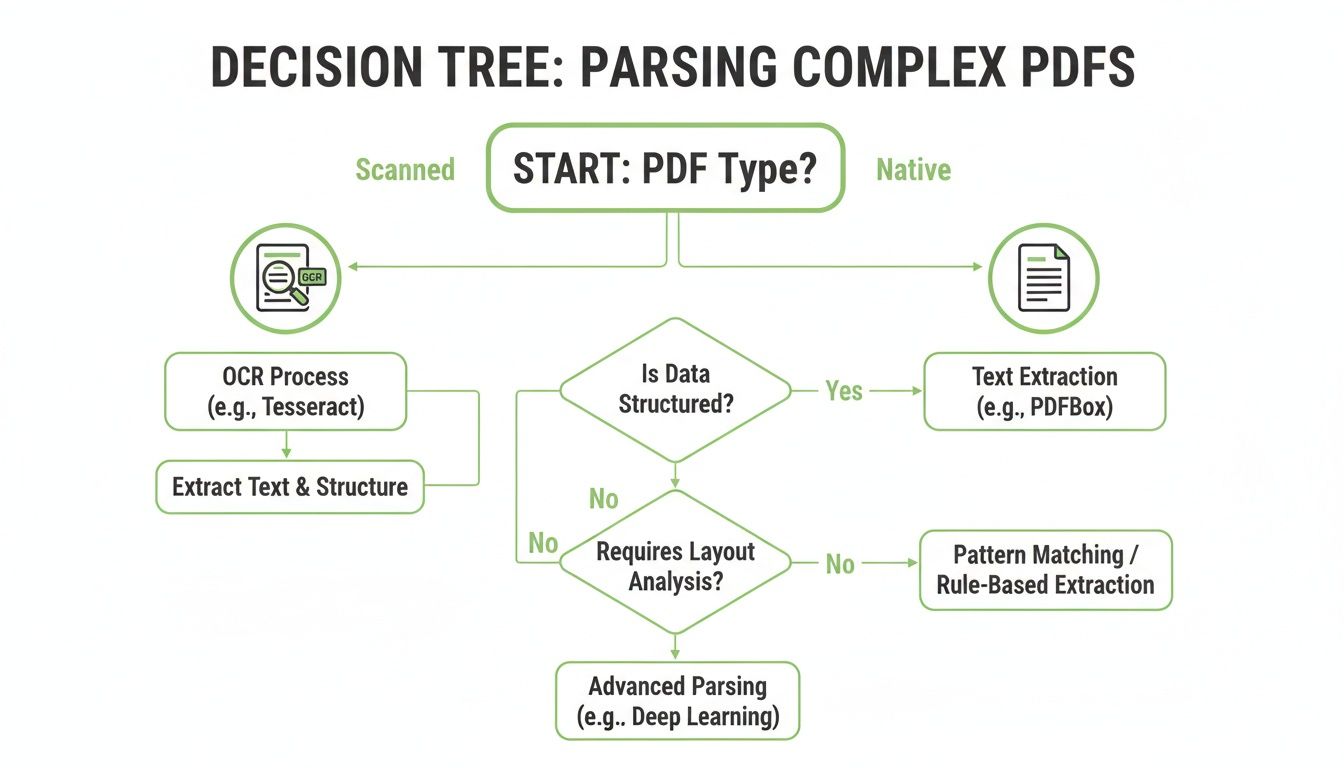 DECISION TREE: PARSING COMPLEX PDFS

Scanned

START: PDF Type?

Native

GCR

OCR Process (e.g., Tesseract)

Extract Text & Structure

Is Data Structured?

Yes

Text Extraction (e.g., PDFBox)

No

No

Requires Layout Analysis?

No

Pattern Matching / Rule-Based Extraction

Advanced Parsing (e.g.. Deep Learning)